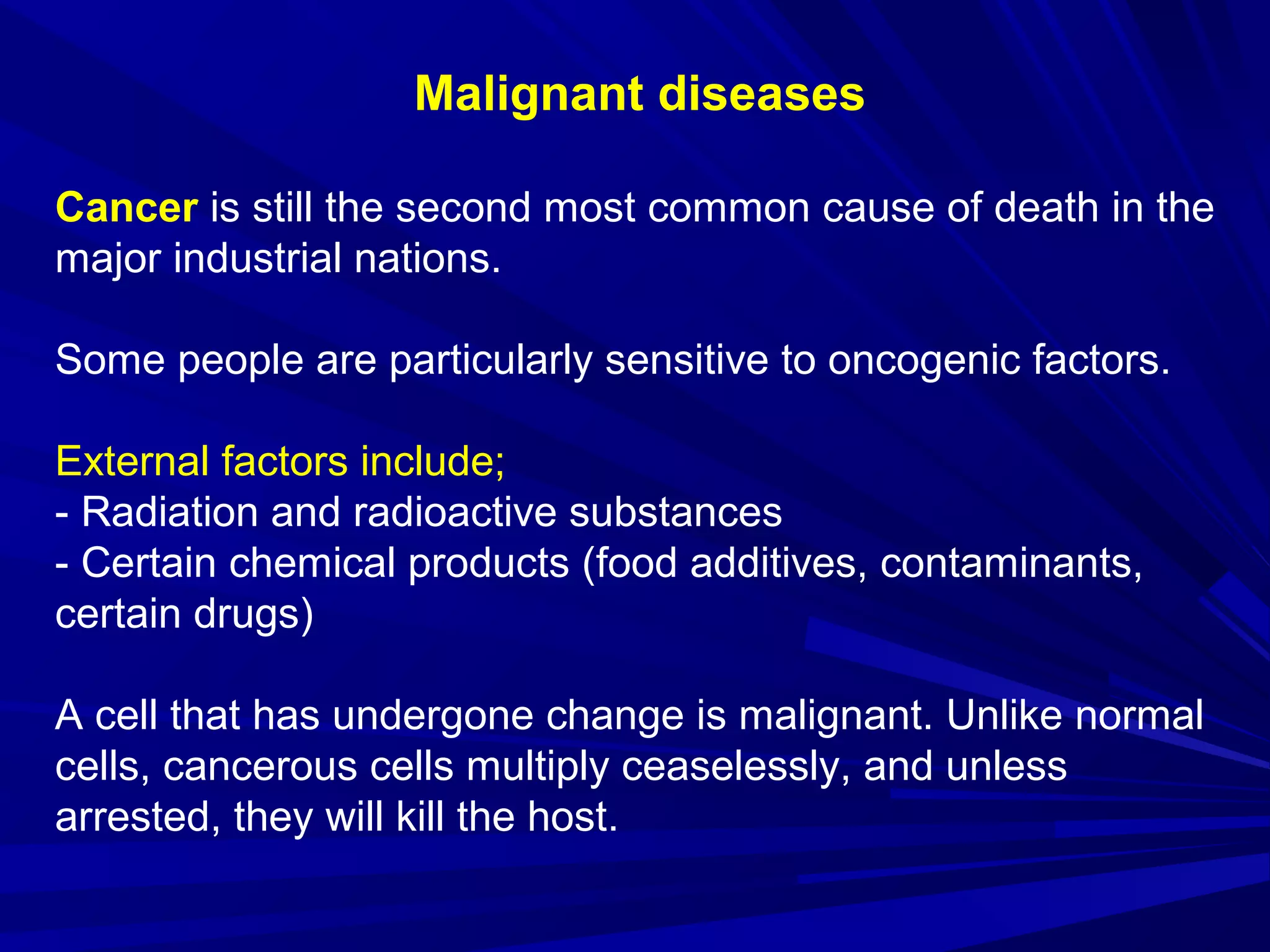 Malignant diseases

Cancer is still the second most common cause of death in the major industrial nations.

Some people are particularly sensitive to oncogenic factors.

External factors include;
- Radiation and radioactive substances
- Certain chemical products (food additives, contaminants, certain drugs)

A cell that has undergone change is malignant. Unlike normal cells, cancerous cells multiply ceaselessly, and unless arrested, they will kill the host.